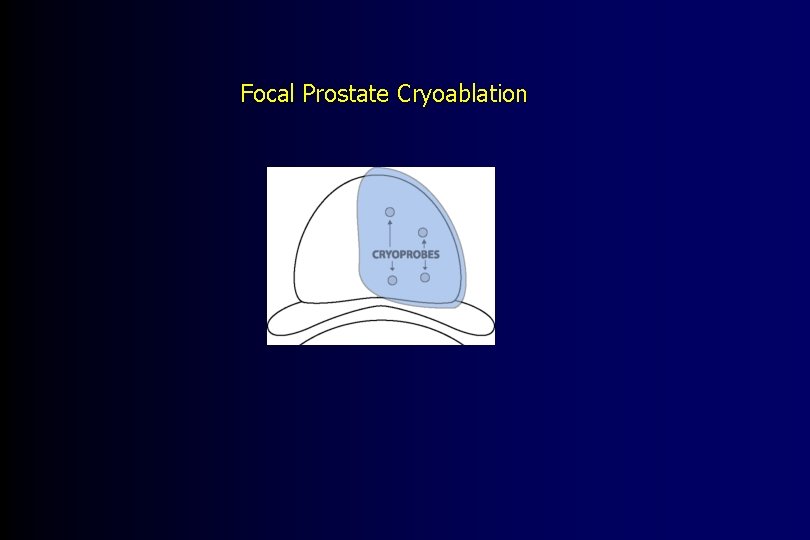 Focal Prostate Cryoablation

CRYOPROBES